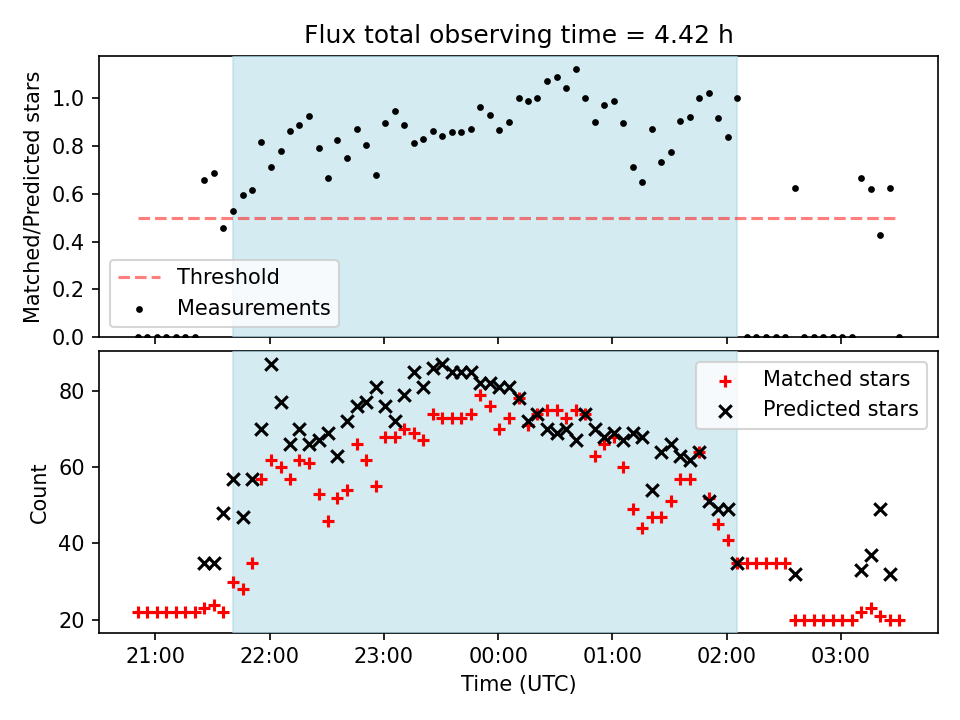 Flux total observing time = 4.42 h

Matched/Predicted stars

1.0
0.8
0.6
0.4
0.2
0.0

Threshold
Measurements

Count

80
60
40
20

Matched stars
Predicted stars

21:00
22:00
23:00
00:00
01:00
02:00
03:00

Time (UTC)